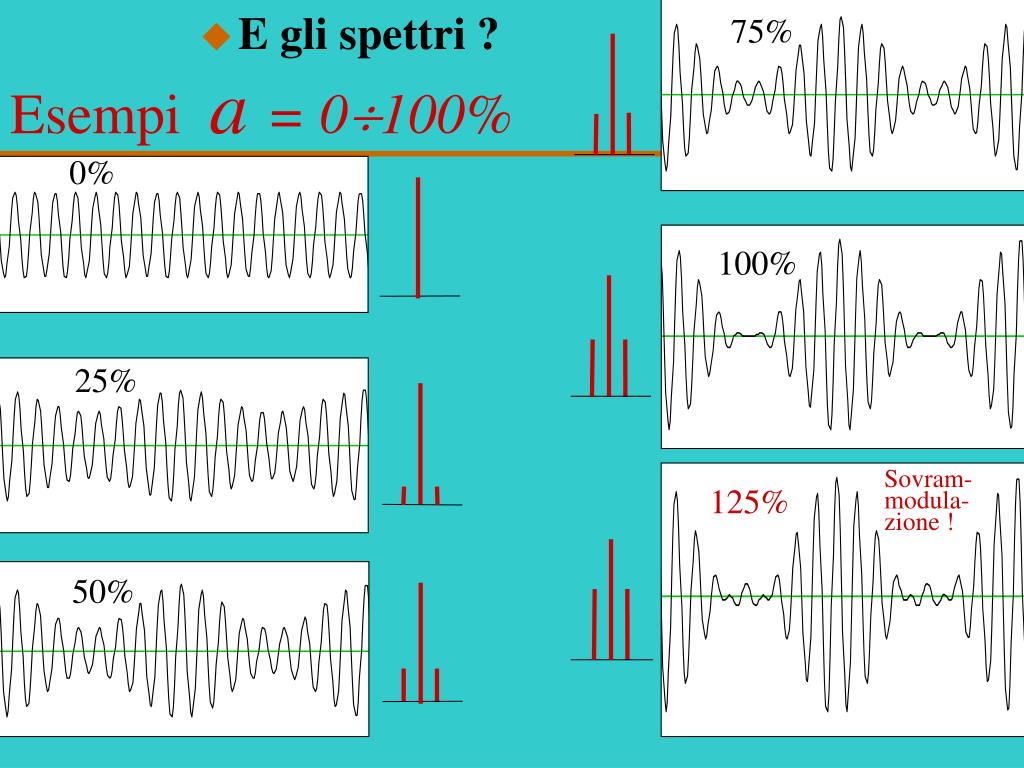 E gli spettri ?

Esempi $a = 0 \div 100\%$

0%

25%

50%

75%

100%

125%

Sovrammodulazione !